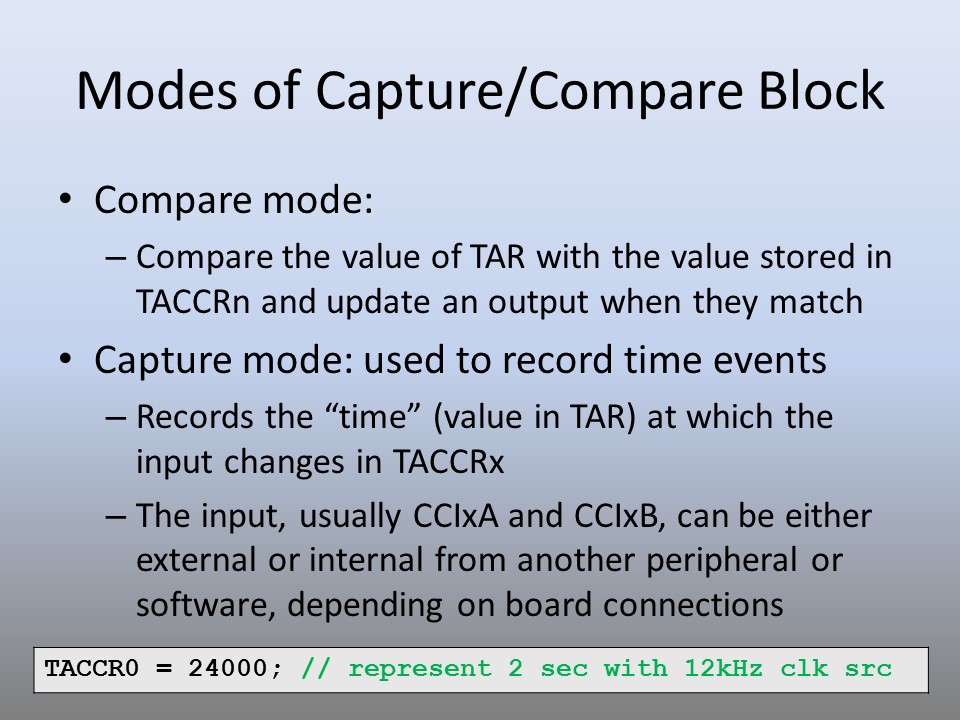 Modes of Capture/Compare Block

• Compare mode:
– Compare the value of TAR with the value stored in TACCRn and update an output when they match

• Capture mode: used to record time events
– Records the “time” (value in TAR) at which the input changes in TACCRx
– The input, usually CCIxA and CCIxB, can be either external or internal from another peripheral or software, depending on board connections

TACCR0 = 24000; // represent 2 sec with 12kHz clk src